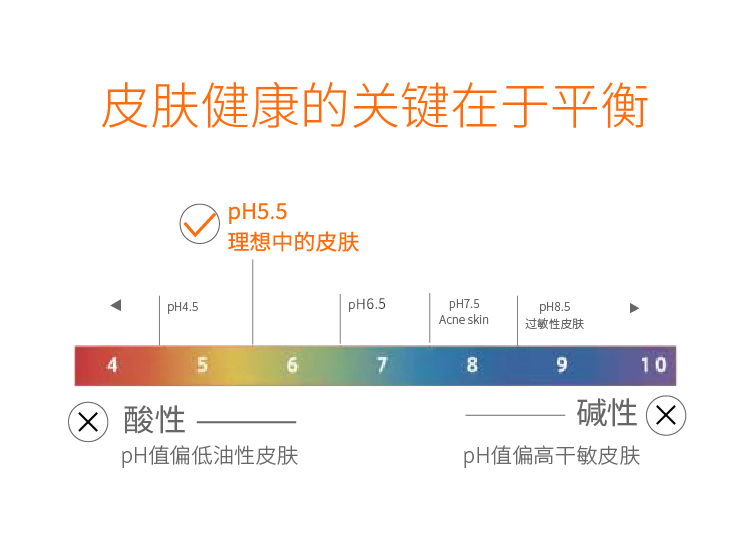 皮肤健康的关键在于平衡

pH5.5
理想中的皮肤

pH4.5

pH6.5

pH7.5
Acne skin

pH8.5
过敏性皮肤

4 5 6 7 8 9 10

酸性
pH值偏低油性皮肤

碱性
pH值偏高干敏皮肤